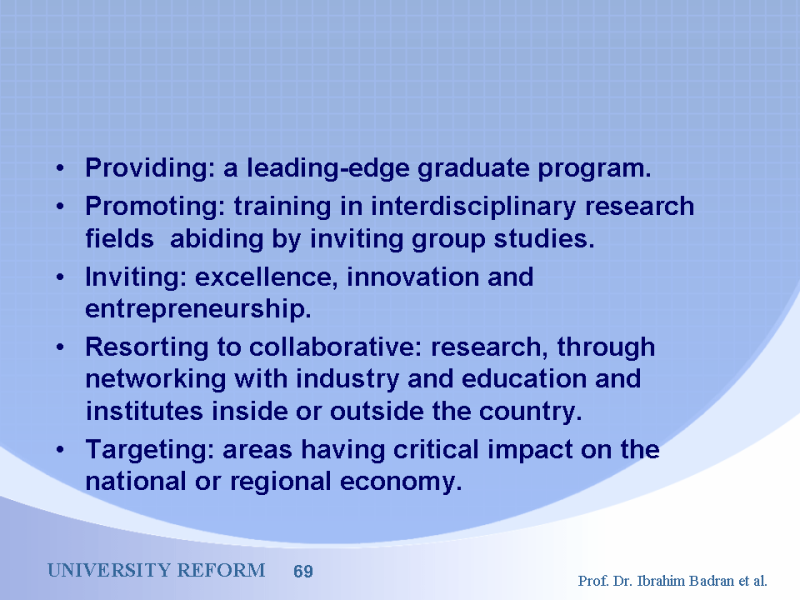 • Providing: a leading-edge graduate program.

• Promoting: training in interdisciplinary research fields  abiding by inviting group studies.

• Inviting: excellence, innovation and entrepreneurship.

• Resorting to collaborative: research, through networking with industry and education and institutes inside or outside the country.

• Targeting: areas having critical impact on the national or regional economy.

UNIVERSITY REFORM 69

Prof. Dr. Ibrahim Badran et al.